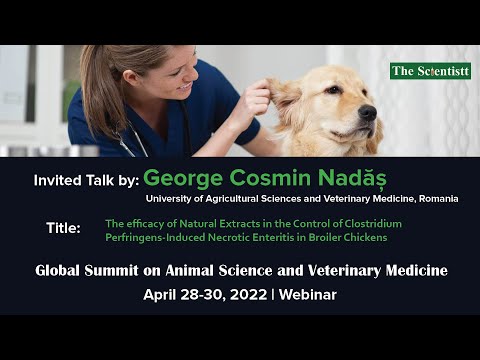 The Scientistt

Invited Talk by: George Cosmin Nadăș

University of Agricultural Sciences and Veterinary Medicine, Romania

Title: The efficacy of Natural Extracts in the Control of Clostridium Perfringens-Induced Necrotic Enteritis in Broiler Chickens

Global Summit on Animal Science and Veterinary Medicine

April 28-30, 2022 | Webinar